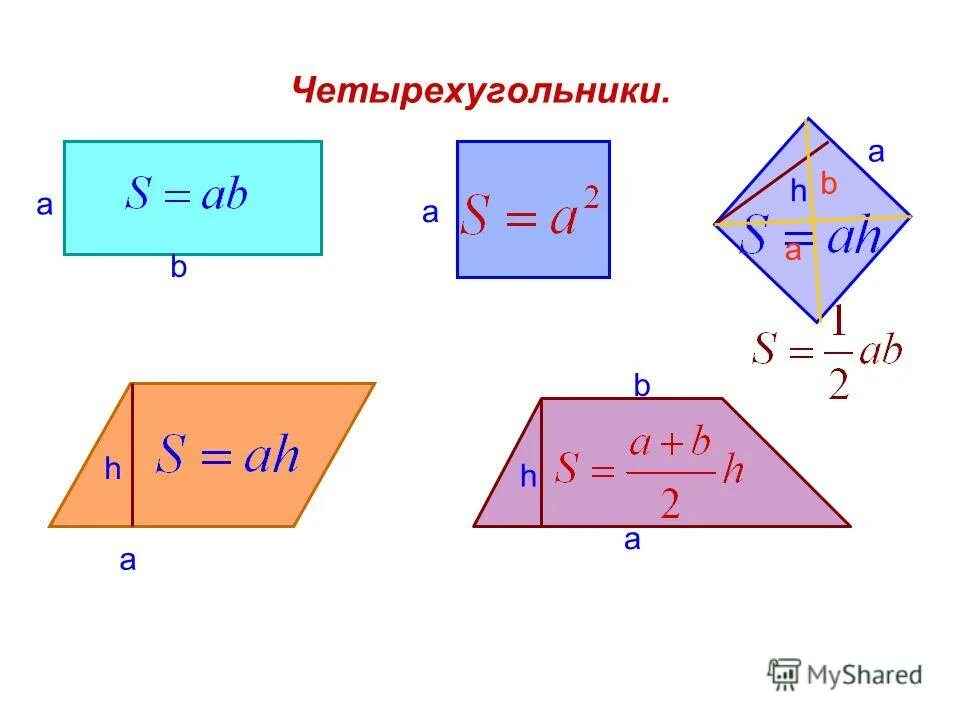 Четырехугольники.

a

$S = ab$

b

a

$S = a^2$

a

h

b

$S = ah$

a

$S = \frac{1}{2}ab$

h

$S = ah$

a

b

h

$S = \frac{a+b}{2}h$

a

MyShared